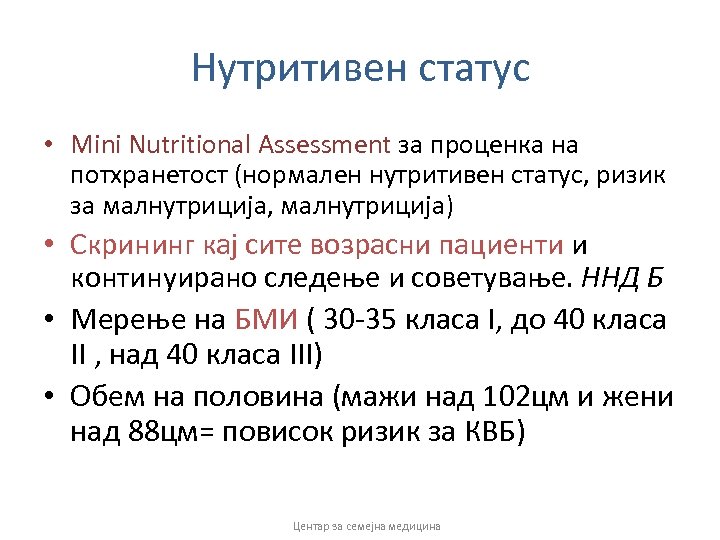 Нутритивен статус

• Mini Nutritional Assessment за проценка на потхранетост (нормален нутритивен статус, ризик за малнутриција, малнутриција)
• Скрининг кај сите возрасни пациенти и континуирано следење и советување. ННД Б
• Мерење на БМИ ( 30-35 класа I, до 40 класа II , над 40 класа III)
• Обем на половина (мажи над 102цм и жени над 88цм= повисок ризик за КВБ)

Центар за семејна медицина